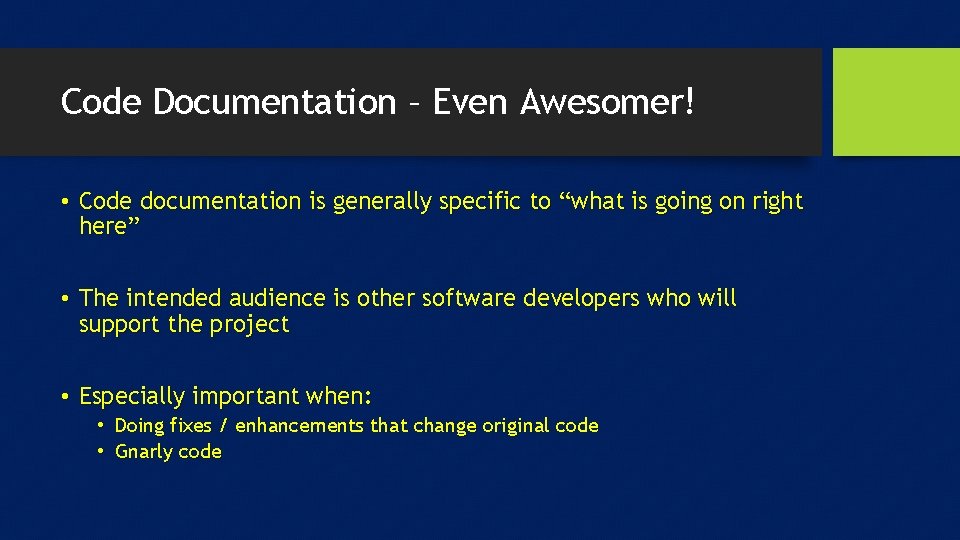 Code Documentation – Even Awesomer!

• Code documentation is generally specific to “what is going on right here”

• The intended audience is other software developers who will support the project

• Especially important when:
  • Doing fixes / enhancements that change original code
  • Gnarly code